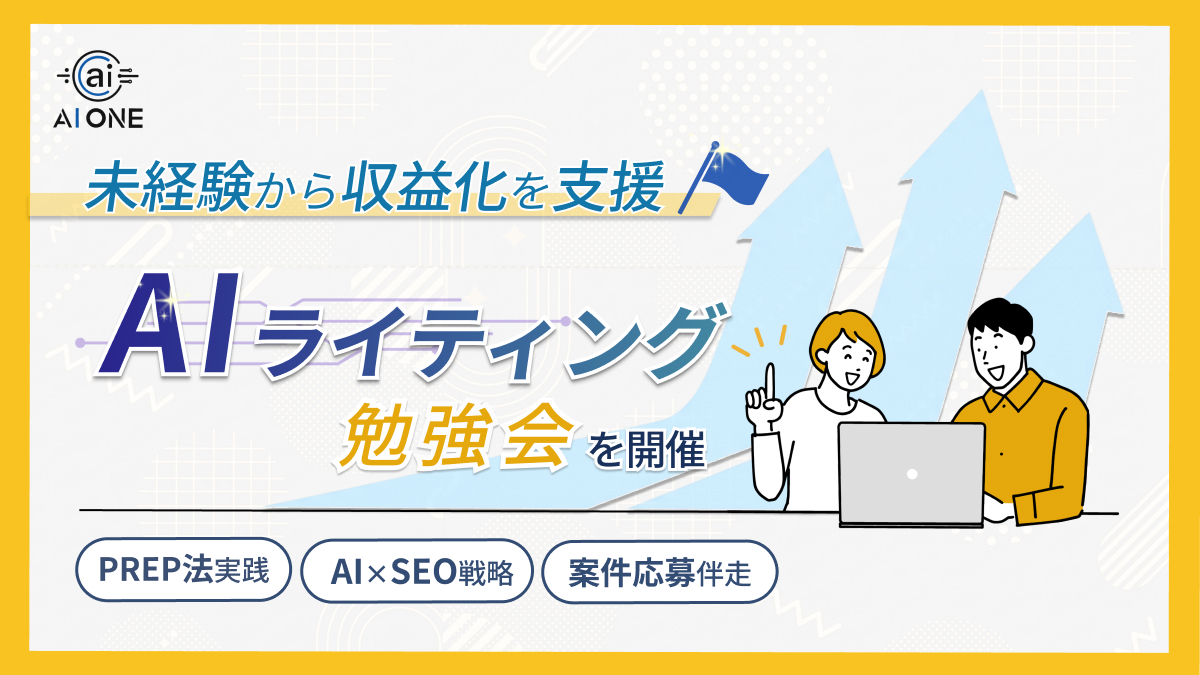 ai
AI ONE

未経験から収益化を支援

AIライティング
勉強会を開催

PREP法実践
AI×SEO戦略
案件応募伴走